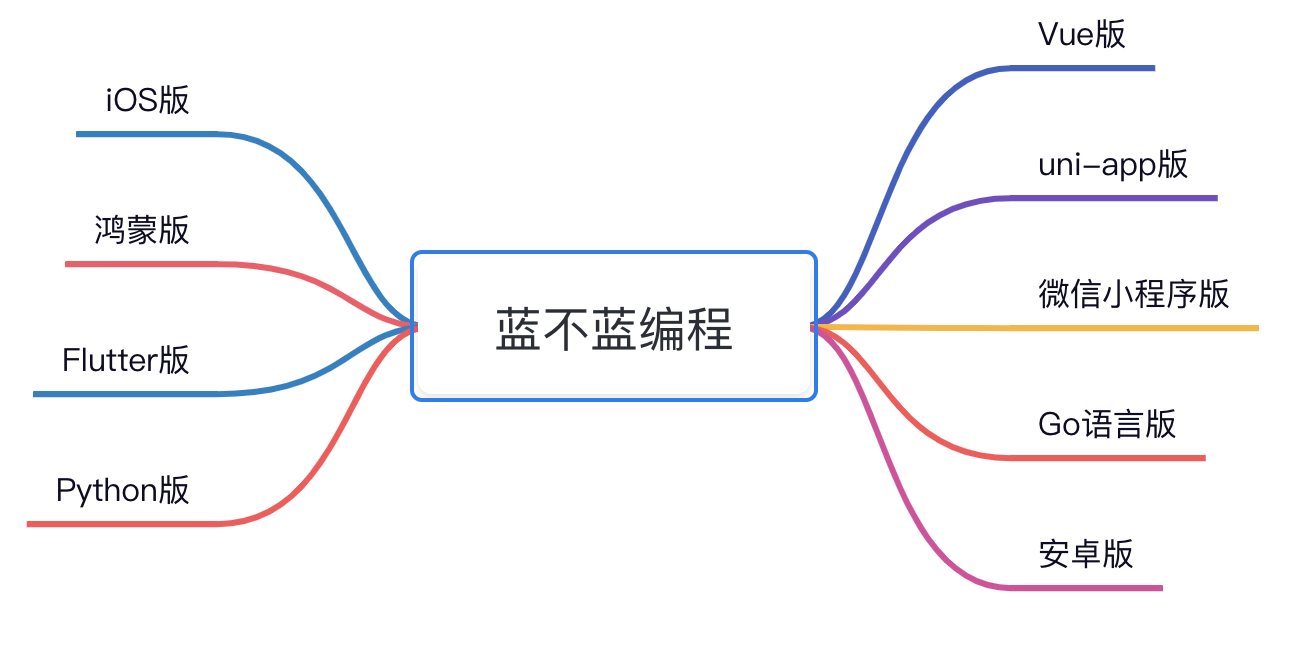 蓝不蓝编程

iOS版

鸿蒙版

Flutter版

Python版

Vue版

uni-app版

微信小程序版

Go语言版

安卓版